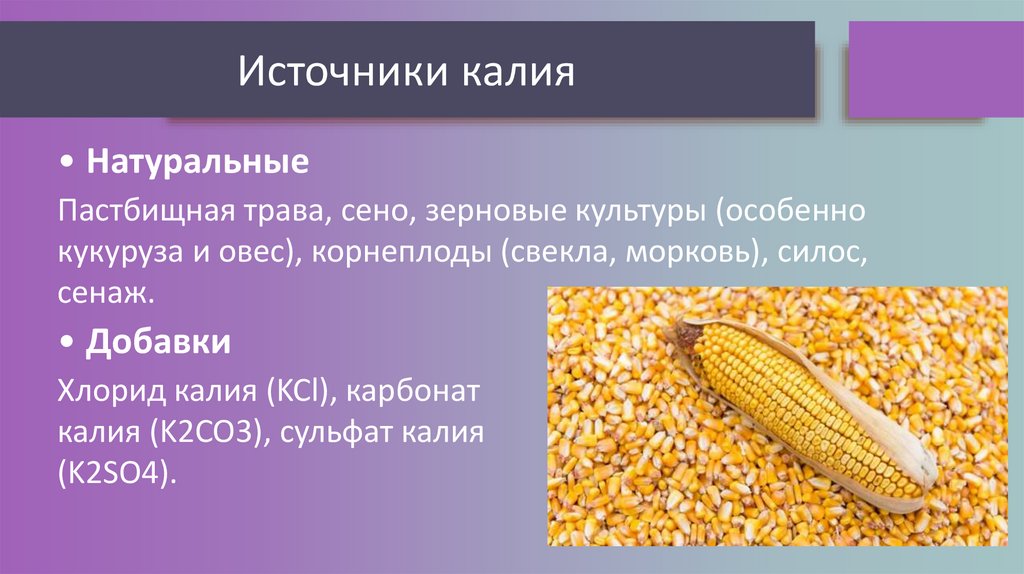 Источники калия

• Натуральные

Пастбищная трава, сено, зерновые культуры (особенно кукуруза и овес), корнеплоды (свекла, морковь), силос, сенаж.

• Добавки

Хлорид калия (KCl), карбонат калия (K2CO3), сульфат калия (K2SO4).